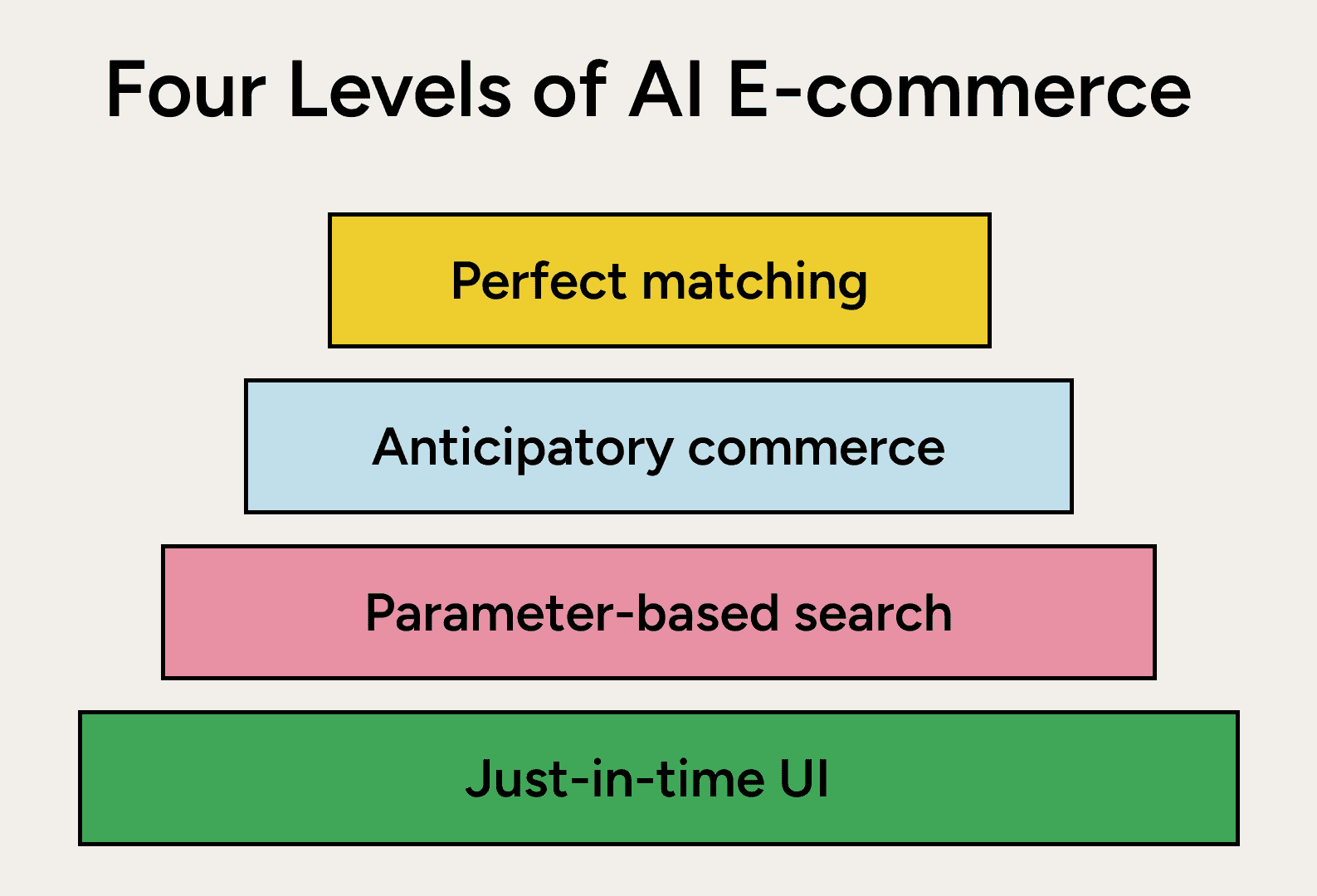 Four Levels of AI E-commerce

Perfect matching

Anticipatory commerce

Parameter-based search

Just-in-time UI